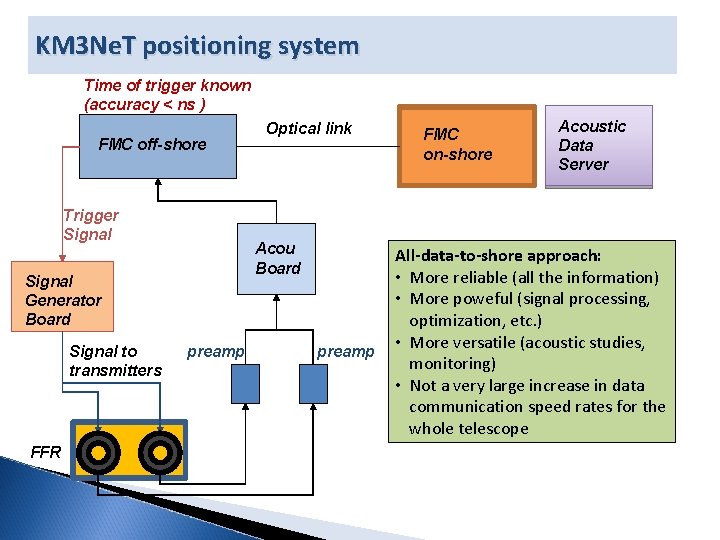 KM3NeT positioning system

Time of trigger known (accuracy < ns )

FMC off-shore

Optical link

FMC on-shore

Acoustic Data Server

Trigger Signal

Acou Board

Signal Generator Board

Signal to transmitters

preamp

preamp

FFR

All-data-to-shore approach:
• More reliable (all the information)
• More poweful (signal processing, optimization, etc.)
• More versatile (acoustic studies, monitoring)
• Not a very large increase in data communication speed rates for the whole telescope